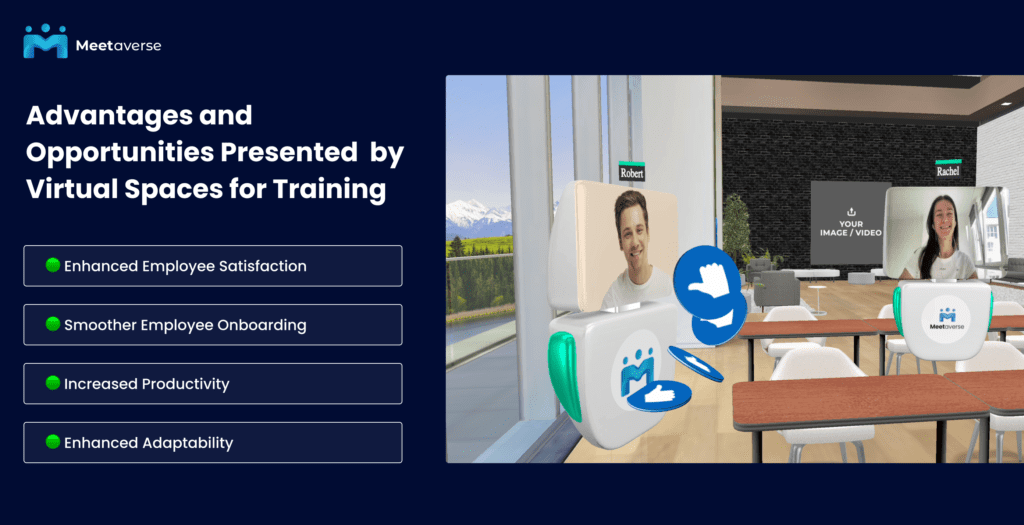 Meetaverse

Advantages and Opportunities Presented by Virtual Spaces for Training

Enhanced Employee Satisfaction

Smoother Employee Onboarding

Increased Productivity

Enhanced Adaptability

Robert

Rachel

YOUR IMAGE / VIDEO

Meetaverse